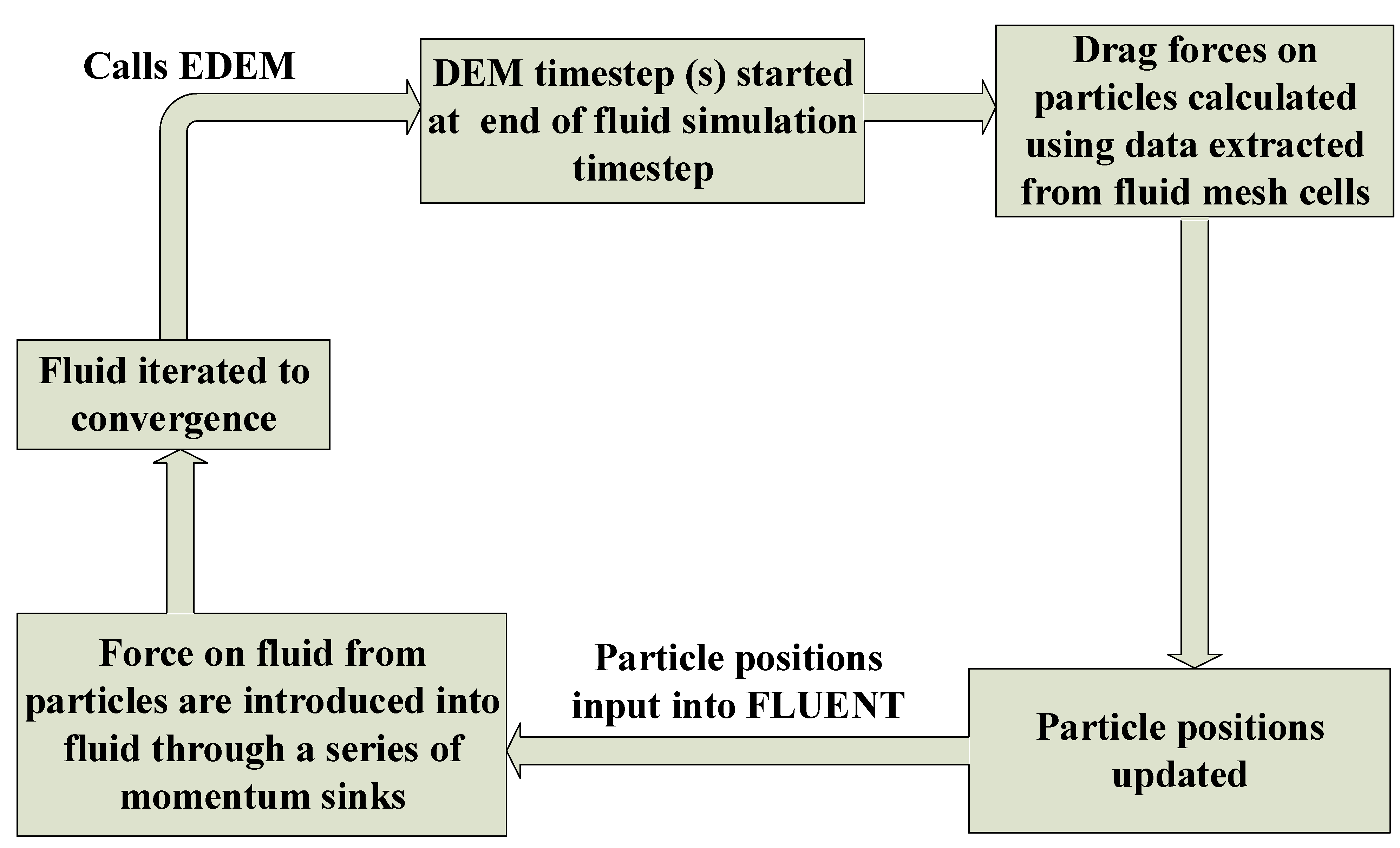 Calls EDEM

DEM timestep (s) started at end of fluid simulation timestep

Drag forces on particles calculated using data extracted from fluid mesh cells

Particle positions updated

Particle positions input into FLUENT

Force on fluid from particles are introduced into fluid through a series of momentum sinks

Fluid iterated to convergence